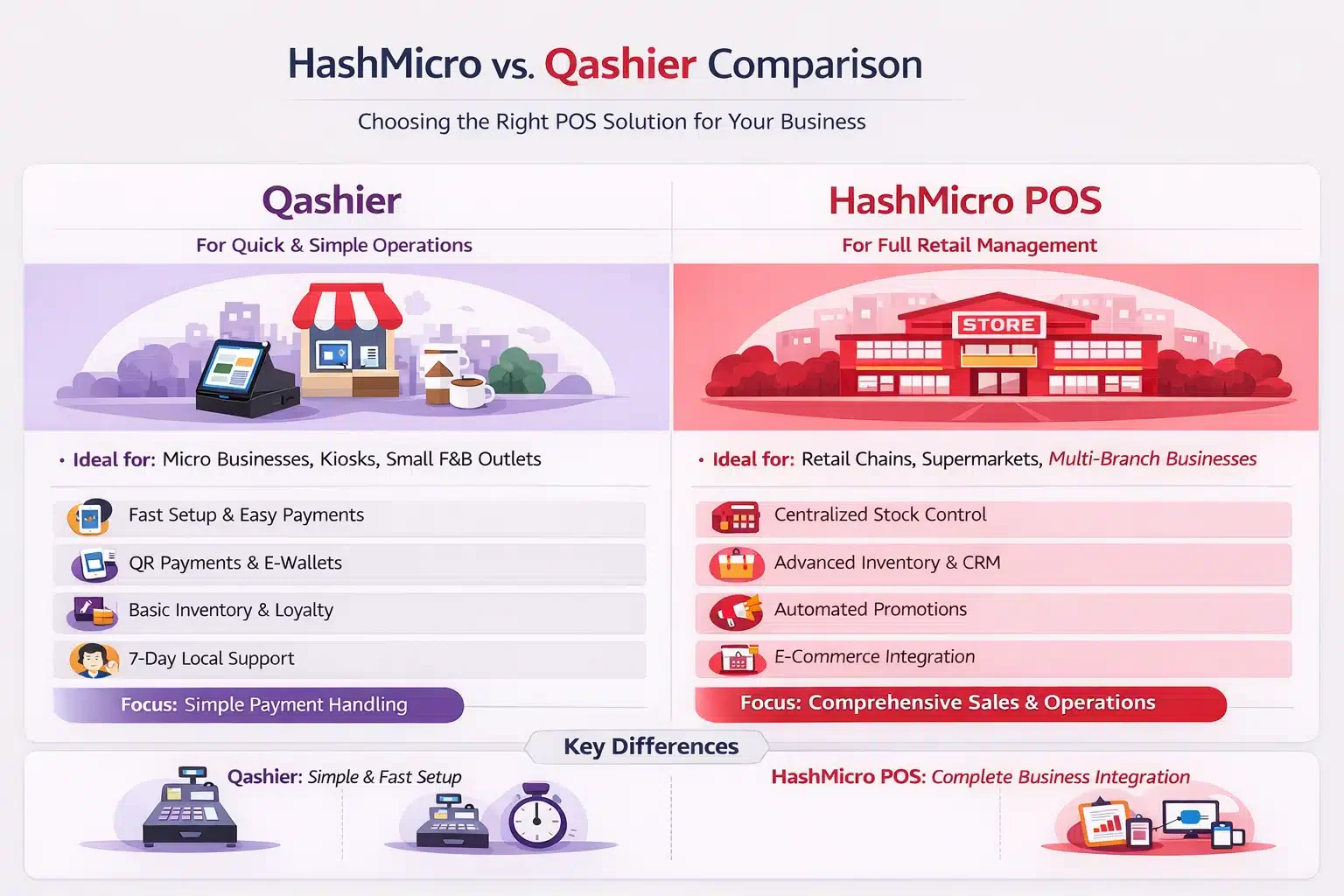 HashMicro vs. Qashier Comparison

Choosing the Right POS Solution for Your Business

Qashier

For Quick & Simple Operations

• Ideal for: Micro Businesses, Kiosks, Small F&B Outlets

Fast Setup & Easy Payments

QR Payments & E-Wallets

Basic Inventory & Loyalty

7-Day Local Support

Focus: Simple Payment Handling

HashMicro POS

For Full Retail Management

STORE

• Ideal for: Retail Chains, Supermarkets, Multi-Branch Businesses

Centralized Stock Control

Advanced Inventory & CRM

Automated Promotions

E-Commerce Integration

Focus: Comprehensive Sales & Operations

Key Differences

Qashier: Simple & Fast Setup

HashMicro POS: Complete Business Integration